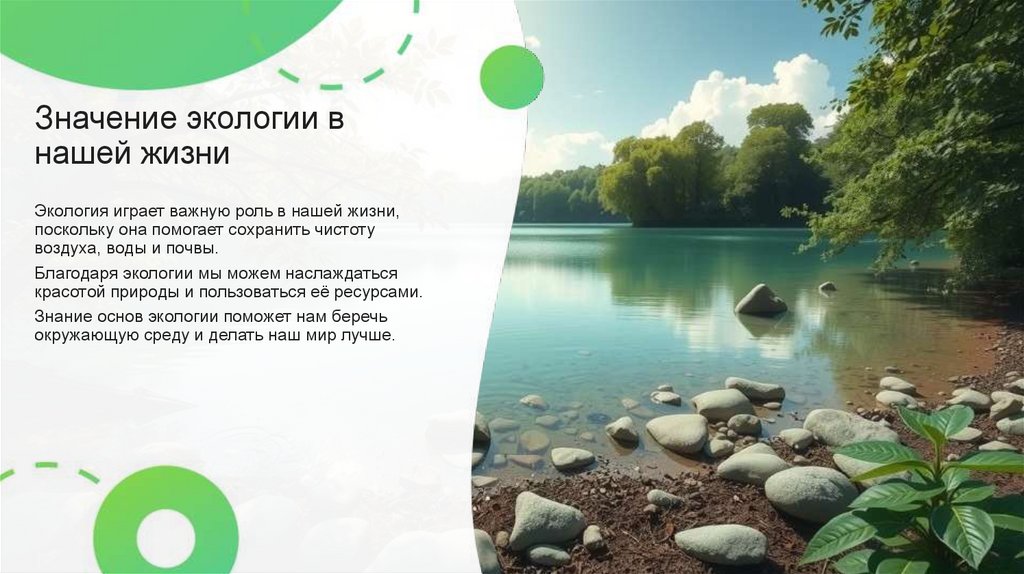 Значение экологии в нашей жизни

Экология играет важную роль в нашей жизни, поскольку она помогает сохранить чистоту воздуха, воды и почвы.

Благодаря экологии мы можем наслаждаться красотой природы и пользоваться её ресурсами.

Знание основ экологии поможет нам беречь окружающую среду и делать наш мир лучше.